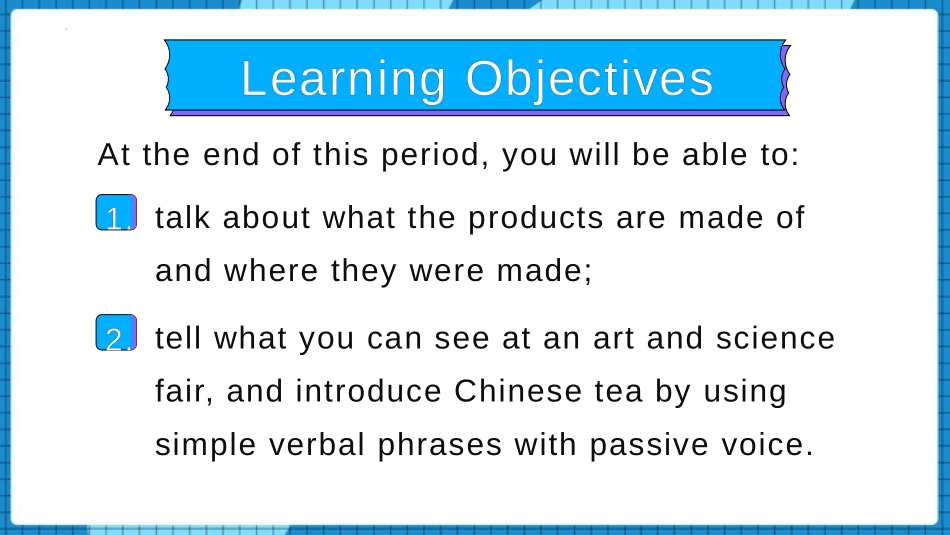 Learning Objectives

At the end of this period, you will be able to:

1. talk about what the products are made of and where they were made;

2. tell what you can see at an art and science fair, and introduce Chinese tea by using simple verbal phrases with passive voice.